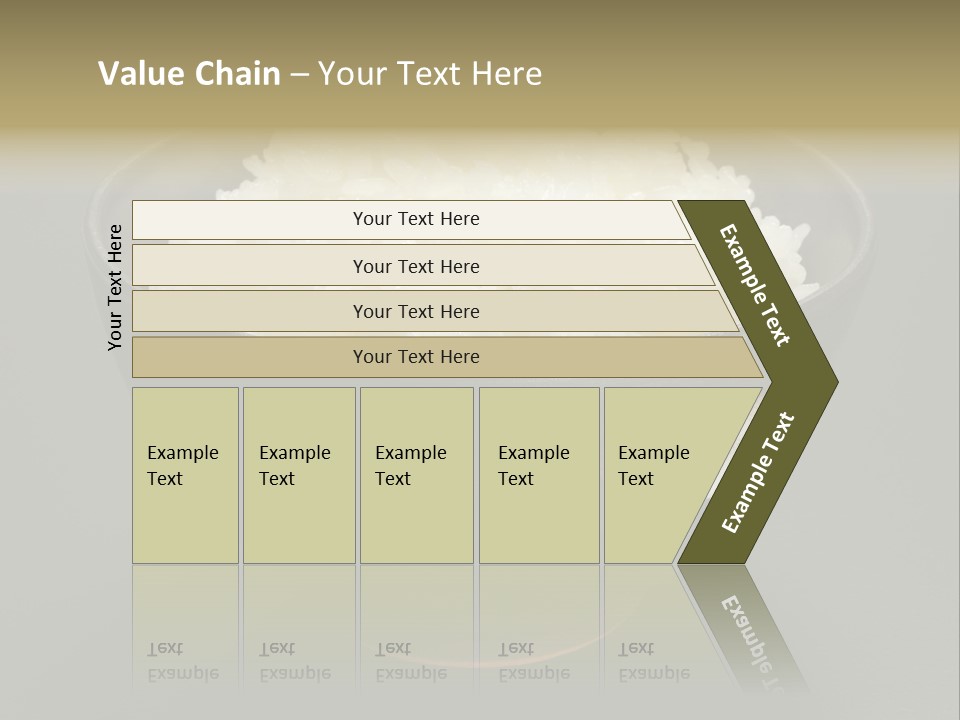 Value Chain – Your Text Here

Your Text Here

Your Text Here

Your Text Here

Your Text Here

Your Text Here

Example Text

Example Text

Example Text

Example Text

Example Text

Example Text

Example Text